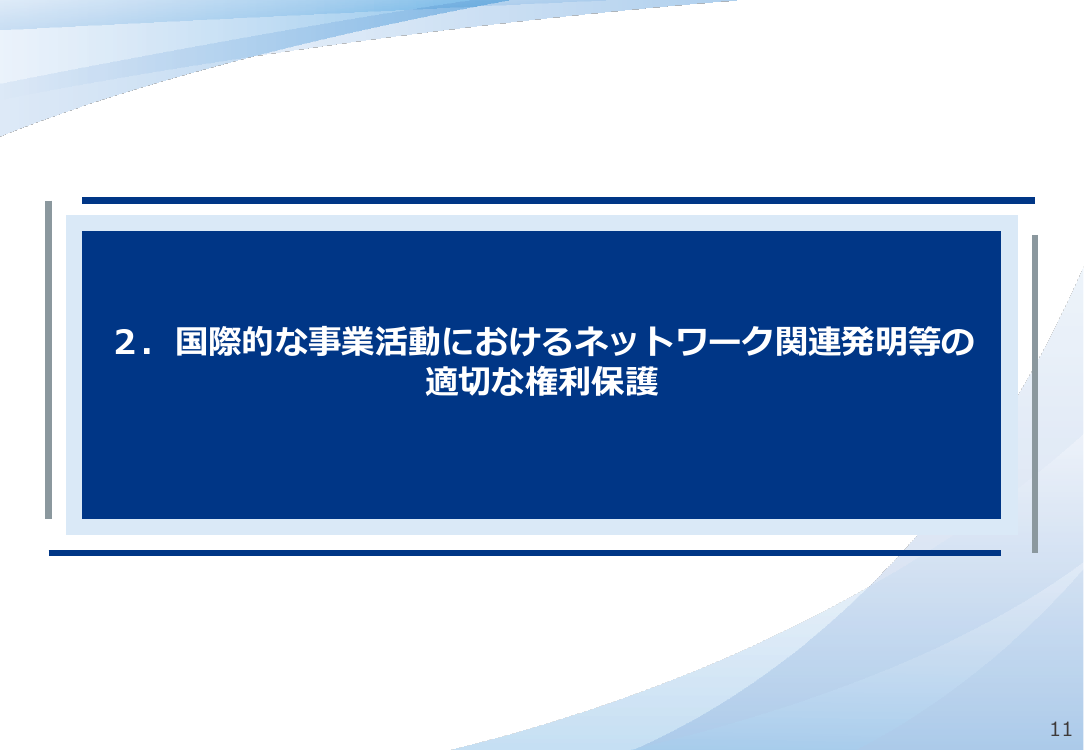 ２．国際的な事業活動におけるネットワーク関連発明等の適切な権利保護

11